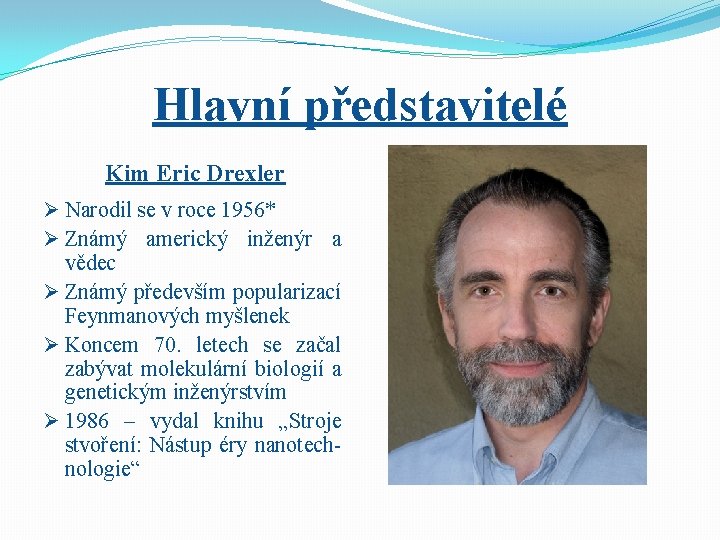 Hlavní představitelé

Kim Eric Drexler

➢ Narodil se v roce 1956*
➢ Známý americký inženýr a vědec
➢ Známý především popularizací Feynmanových myšlenek
➢ Koncem 70. letech se začal zabývat molekulární biologií a genetickým inženýrstvím
➢ 1986 – vydal knihu „Stroje stvoření: Nástup éry nanotechnologie“